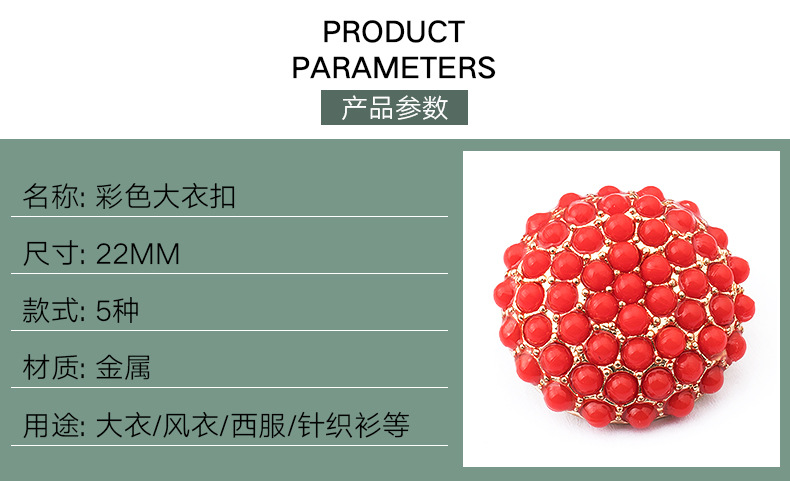 PRODUCT PARAMETERS

产品参数

名称: 彩色大衣扣

尺寸: 22MM

款式: 5种

材质: 金属

用途: 大衣/风衣/西服/针织衫等